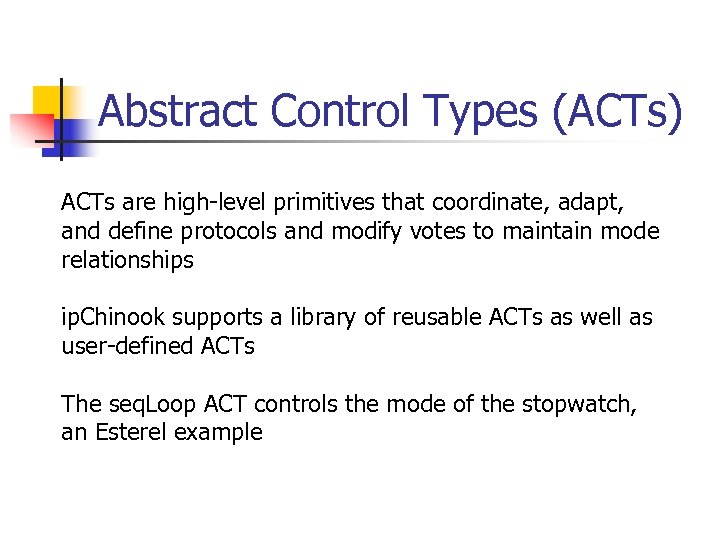 Abstract Control Types (ACTs)

ACTs are high-level primitives that coordinate, adapt, and define protocols and modify votes to maintain mode relationships

ipChinook supports a library of reusable ACTs as well as user-defined ACTs

The seqLoop ACT controls the mode of the stopwatch, an Esterel example